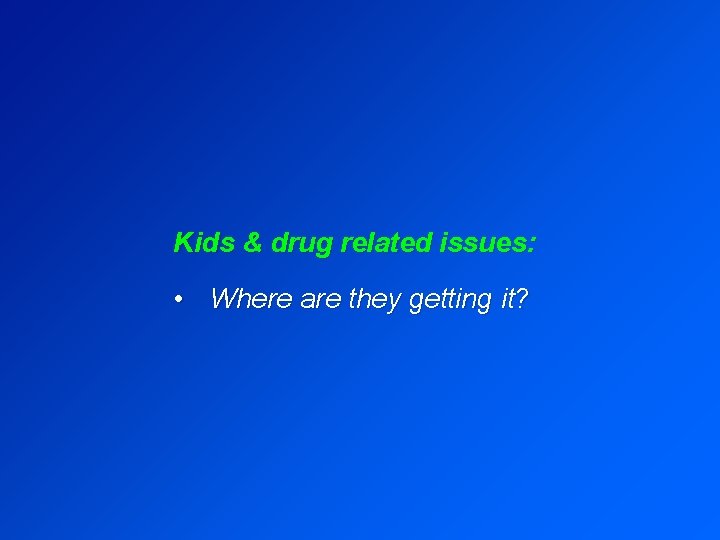 Kids & drug related issues:

• Where are they getting it?